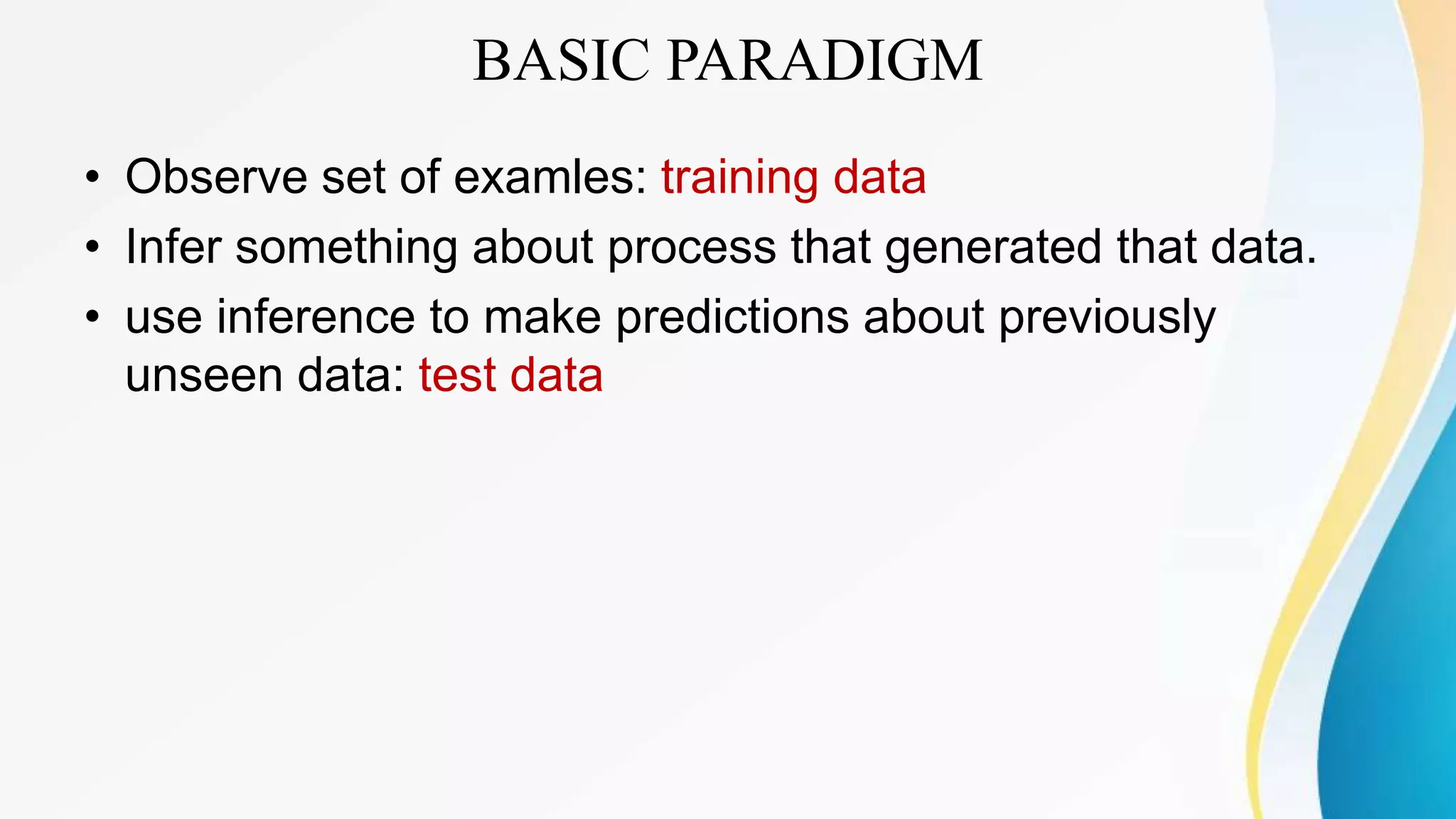 BASIC PARADIGM

• Observe set of examles: training data
• Infer something about process that generated that data.
• use inference to make predictions about previously unseen data: test data